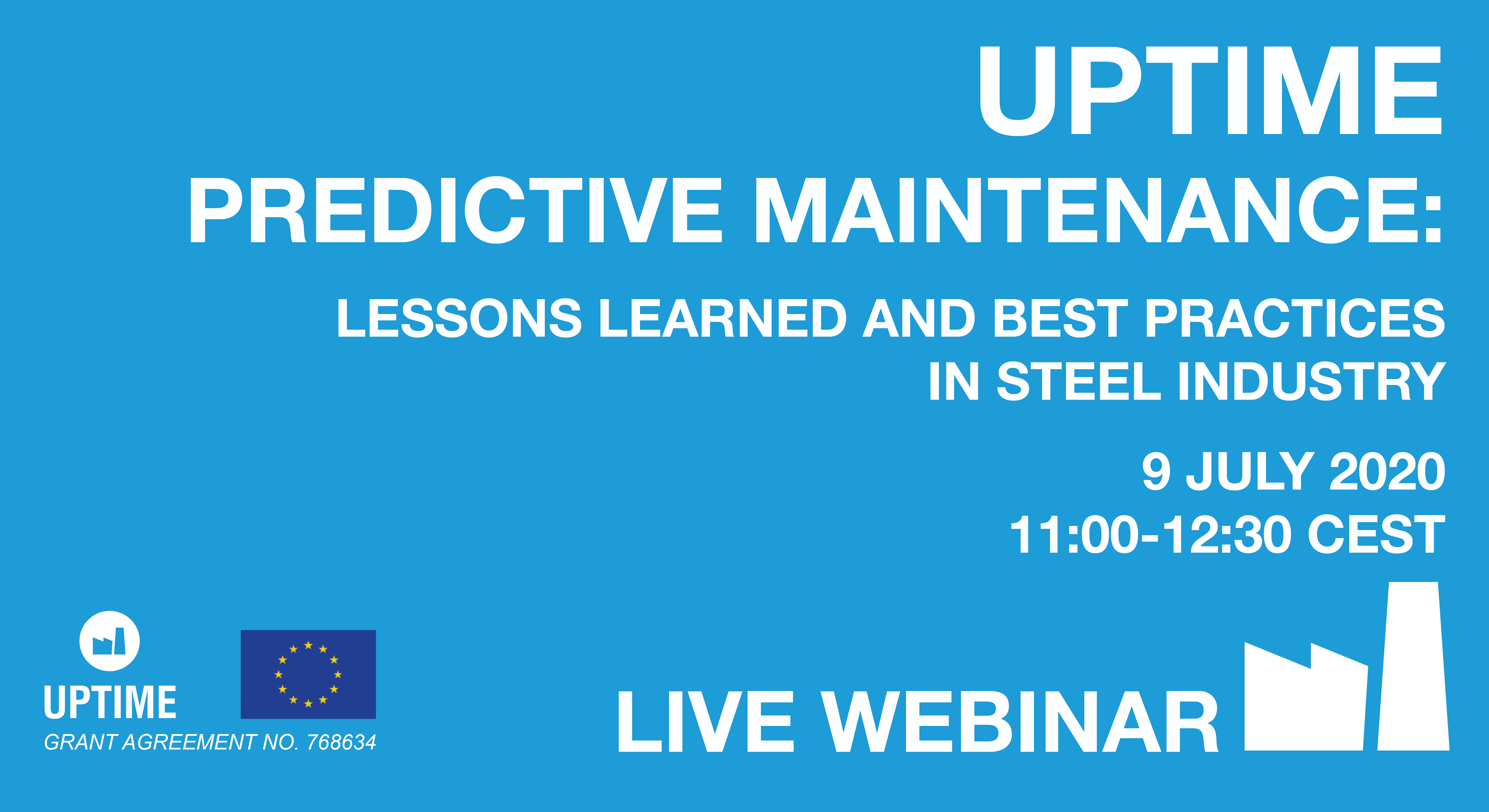 UPTIME
PREDICTIVE MAINTENANCE:

LESSONS LEARNED AND BEST PRACTICES IN STEEL INDUSTRY

9 JULY 2020
11:00-12:30 CEST

UPTIME
GRANT AGREEMENT NO. 768634

LIVE WEBINAR